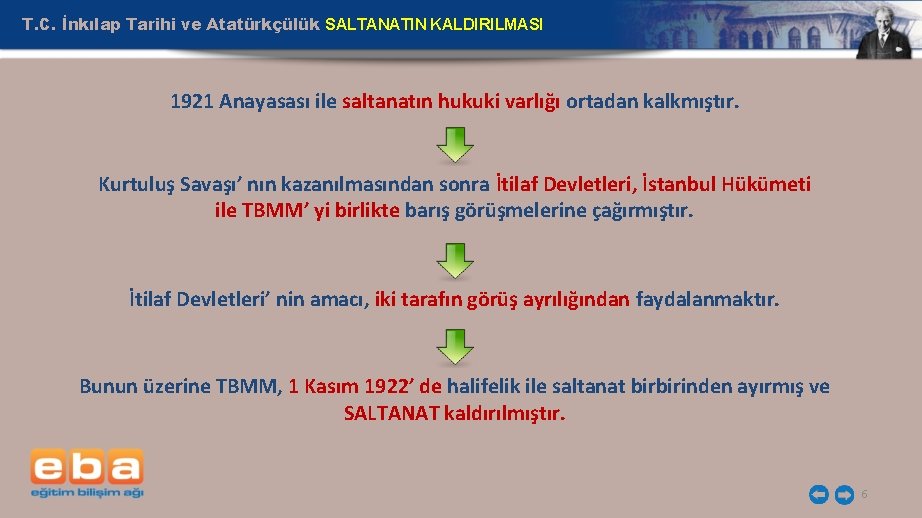 T.C. İnkılap Tarihi ve Atatürkçülük SALTANATIN KALDIRILMASI

1921 Anayasası ile saltanatın hukuki varlığı ortadan kalkmıştır.

Kurtuluş Savaşı' nın kazanılmasından sonra İtilaf Devletleri, İstanbul Hükümeti ile TBMM' yi birlikte barış görüşmelerine çağırmıştır.

İtilaf Devletleri' nin amacı, iki tarafın görüş ayrılığından faydalanmaktır.

Bunun üzerine TBMM, 1 Kasım 1922' de halifelik ile saltanat birbirinden ayırmış ve SALTANAT kaldırılmıştır.

eba
eğitim bilişim ağı

6